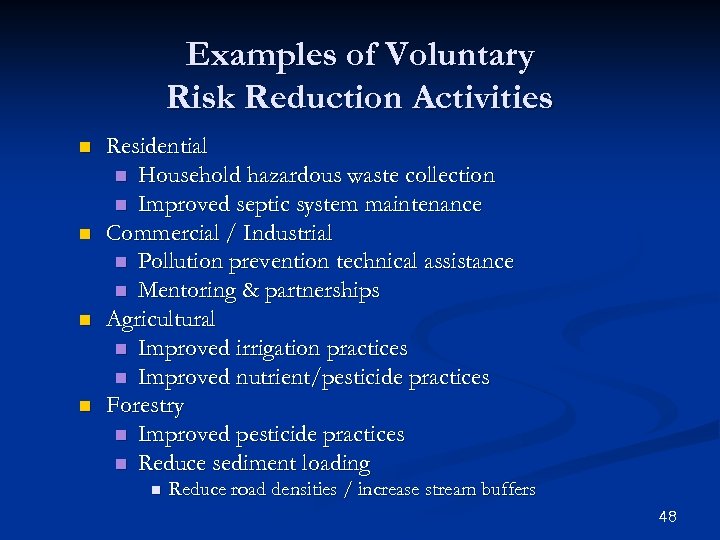 Examples of Voluntary Risk Reduction Activities

- Residential
  - Household hazardous waste collection
  - Improved septic system maintenance
- Commercial / Industrial
  - Pollution prevention technical assistance
  - Mentoring & partnerships
- Agricultural
  - Improved irrigation practices
  - Improved nutrient/pesticide practices
- Forestry
  - Improved pesticide practices
  - Reduce sediment loading
    - Reduce road densities / increase stream buffers

48